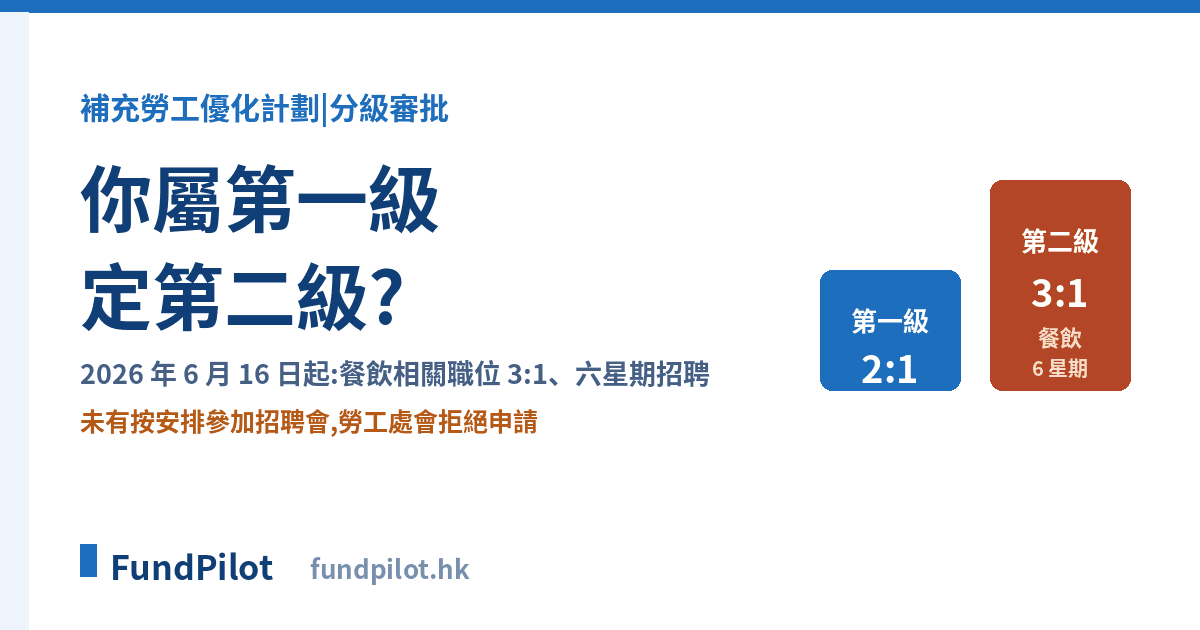 補充勞工優化計劃|分級審批

你屬第一級
定第二級?

2026 年 6 月 16 日起:餐飲相關職位 3:1、六星期招聘

未有按安排參加招聘會,勞工處會拒絕申請

第一級
2:1

第二級
3:1
餐飲
6 星期

FundPilot fundpilot.hk